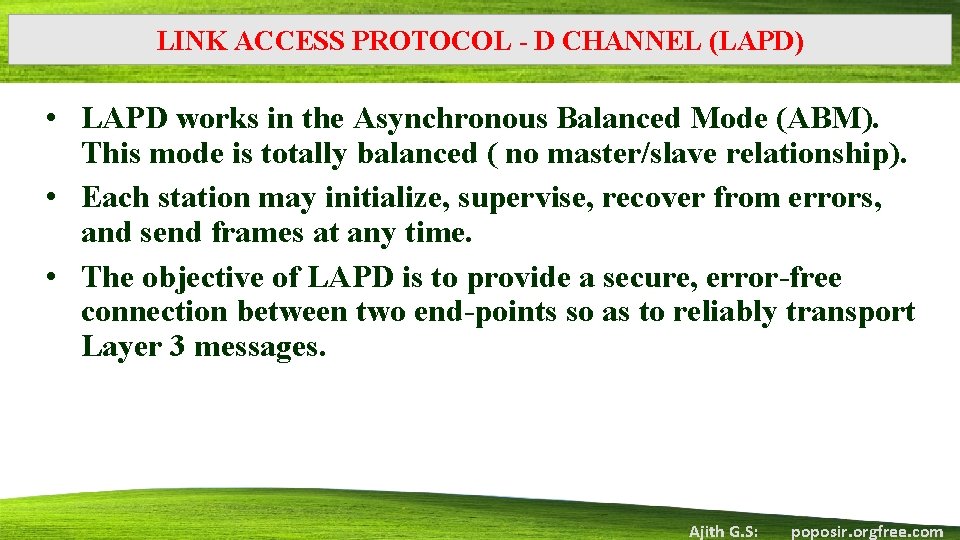 LINK ACCESS PROTOCOL - D CHANNEL (LAPD)

• LAPD works in the Asynchronous Balanced Mode (ABM). This mode is totally balanced ( no master/slave relationship).

• Each station may initialize, supervise, recover from errors, and send frames at any time.

• The objective of LAPD is to provide a secure, error-free connection between two end-points so as to reliably transport Layer 3 messages.

Ajith G.S: poposir.orgfree.com